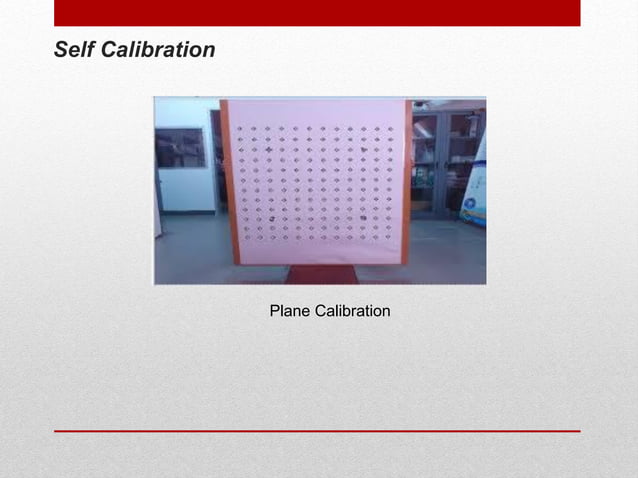 Self Calibration

Plane Calibration